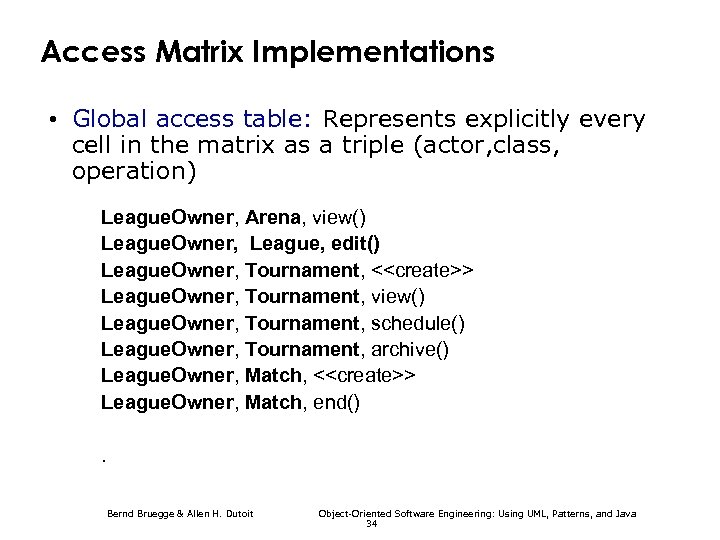 Access Matrix Implementations

• Global access table: Represents explicitly every cell in the matrix as a triple (actor,class, operation)

LeagueOwner, Arena, view()
LeagueOwner, League, edit()
LeagueOwner, Tournament, <<create>>
LeagueOwner, Tournament, view()
LeagueOwner, Tournament, schedule()
LeagueOwner, Tournament, archive()
LeagueOwner, Match, <<create>>
LeagueOwner, Match, end()

.

Bernd Bruegge & Allen H. Dutoit Object-Oriented Software Engineering: Using UML, Patterns, and Java
34